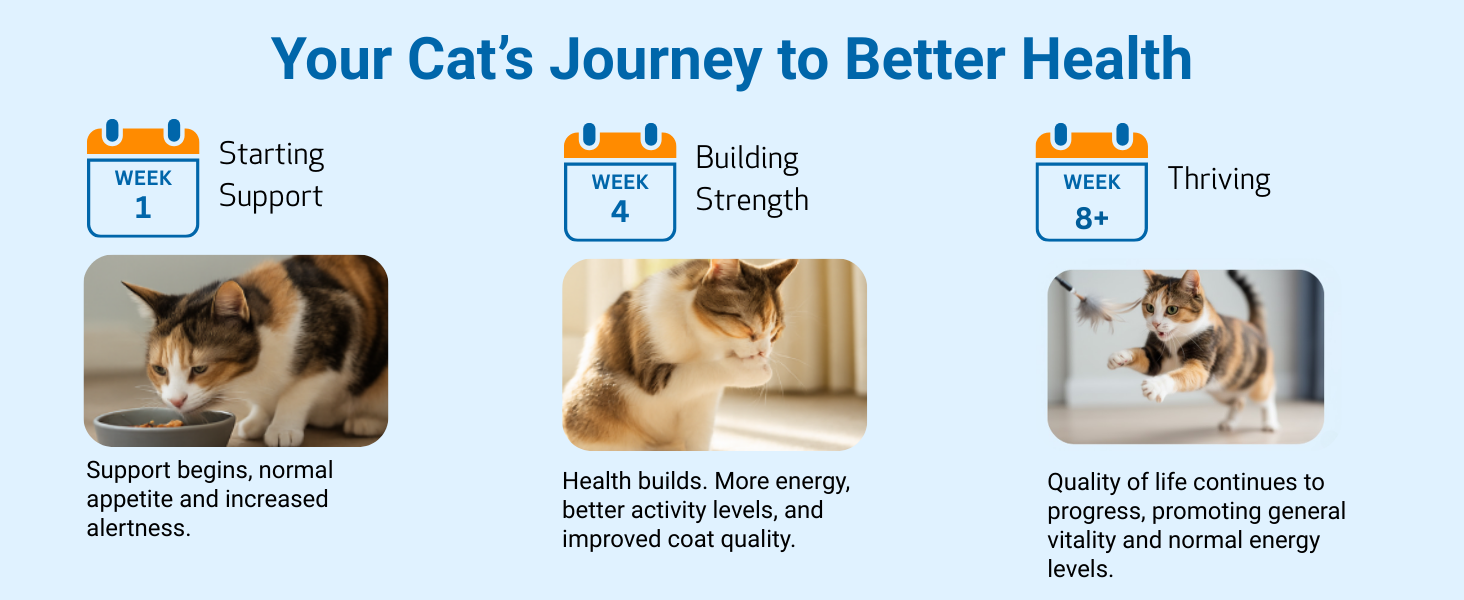 Your Cat’s Journey to Better Health

WEEK
1
Starting Support

Support begins, normal appetite and increased alertness.

WEEK
4
Building Strength

Health builds. More energy, better activity levels, and improved coat quality.

WEEK
8+
Thriving

Quality of life continues to progress, promoting general vitality and normal energy levels.